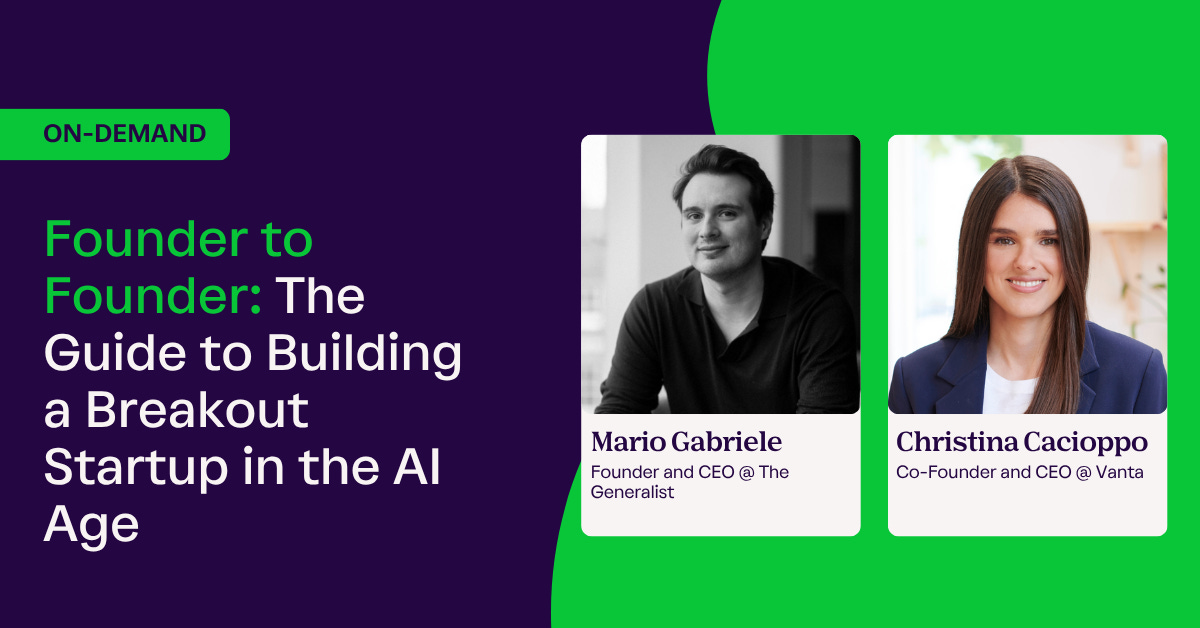 ON-DEMAND

Founder to Founder: The Guide to Building a Breakout Startup in the AI Age

Mario Gabriele
Founder and CEO @ The Generalist

Christina Cacioppo
Co-Founder and CEO @ Vanta